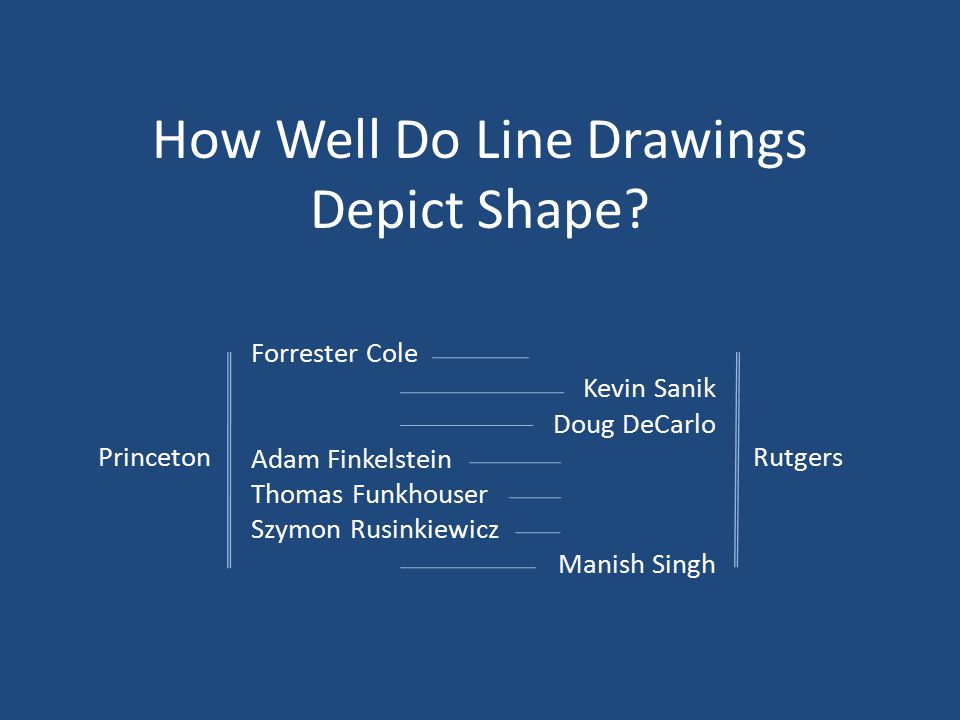 How Well Do Line Drawings Depict Shape?

Princeton

Forrester Cole
Kevin Sanik
Doug DeCarlo
Adam Finkelstein
Thomas Funkhouser
Szymon Rusinkiewicz
Manish Singh

Rutgers